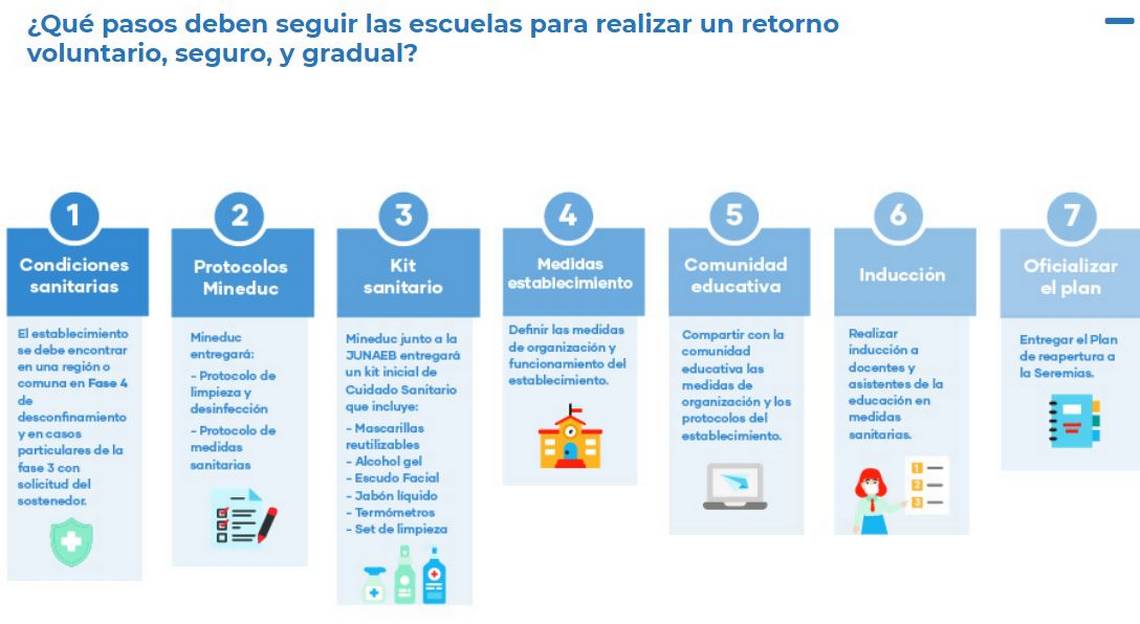 ¿Qué pasos deben seguir las escuelas para realizar un retorno voluntario, seguro, y gradual?

1
Condiciones sanitarias
El establecimiento se debe encontrar en una región o comuna en Fase 4 de desconfinamiento y en casos particulares de la fase 3 con solicitud del sostenedor.

2
Protocolos Mineduc
Mineduc entregará:
- Protocolo de limpieza y desinfección
- Protocolo de medidas sanitarias

3
Kit sanitario
Mineduc junto a la JUNAEB entregará un kit inicial de Cuidado Sanitario que incluye:
- Mascarillas reutilizables
- Alcohol gel
- Escudo Facial
- Jabón líquido
- Termómetros
- Set de limpieza

4
Medidas establecimiento
Definir las medidas de organización y funcionamiento del establecimiento.

5
Comunidad educativa
Compartir con la comunidad educativa las medidas de organización y los protocolos del establecimiento.

6
Inducción
Realizar inducción a docentes y asistentes de la educación en medidas sanitarias.

1
2
3

7
Oficializar el plan
Entregar el Plan de reapertura a la Seremias.